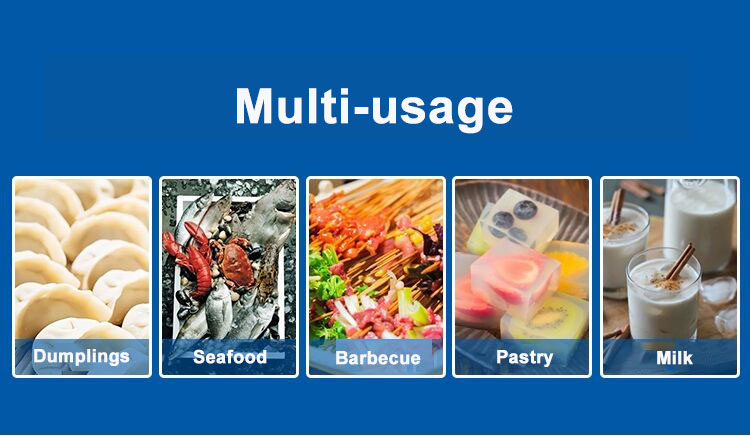 Multi-usage

Dumplings

Seafood

Barbecue

Pastry

Milk